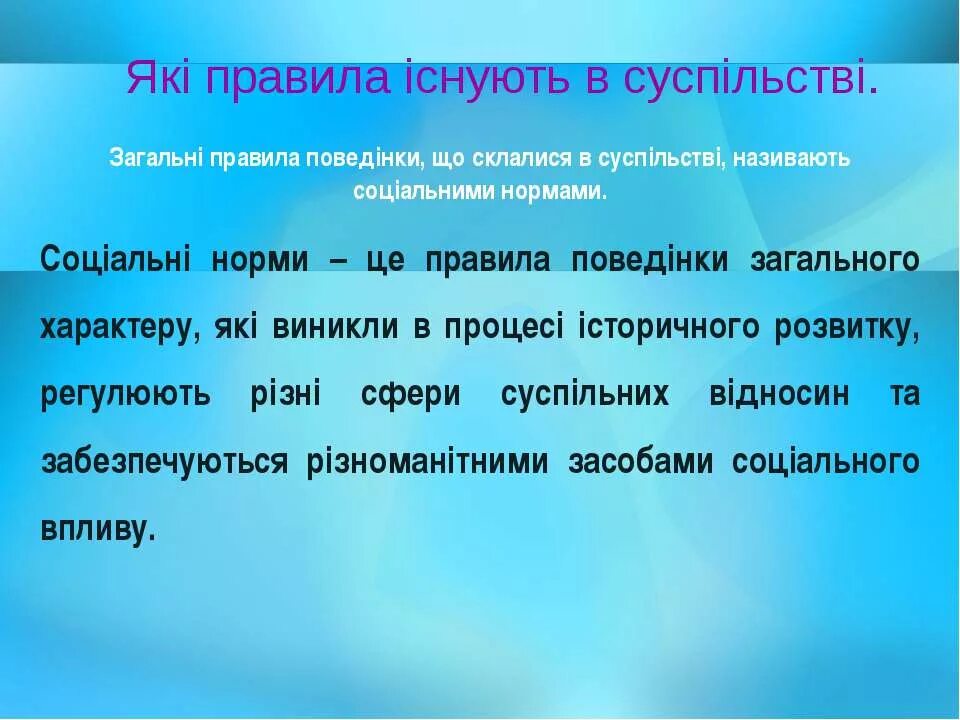 Які правила існують в суспільстві.

Загальні правила поведінки, що склалися в суспільстві, називають соціальними нормами.

Соціальні норми – це правила поведінки загального характеру, які виникли в процесі історичного розвитку, регулюють різні сфери суспільних відносин та забезпечуються різноманітними засобами соціального впливу.